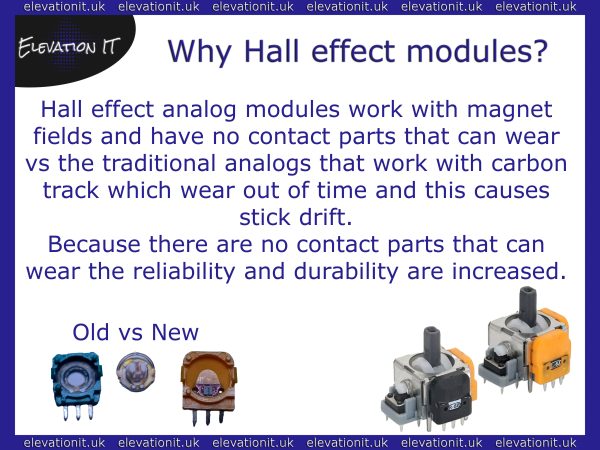 elevationit.uk elevationit.uk elevationit.uk elevationit.uk elevationit.uk elevationit.uk

ELEVATION IT

Why Hall effect modules?

Hall effect analog modules work with magnet fields and have no contact parts that can wear vs the traditional analogs that work with carbon track which wear out of time and this causes stick drift.
Because there are no contact parts that can wear the reliability and durability are increased.

Old vs New

elevationit.uk elevationit.uk elevationit.uk elevationit.uk elevationit.uk elevationit.uk